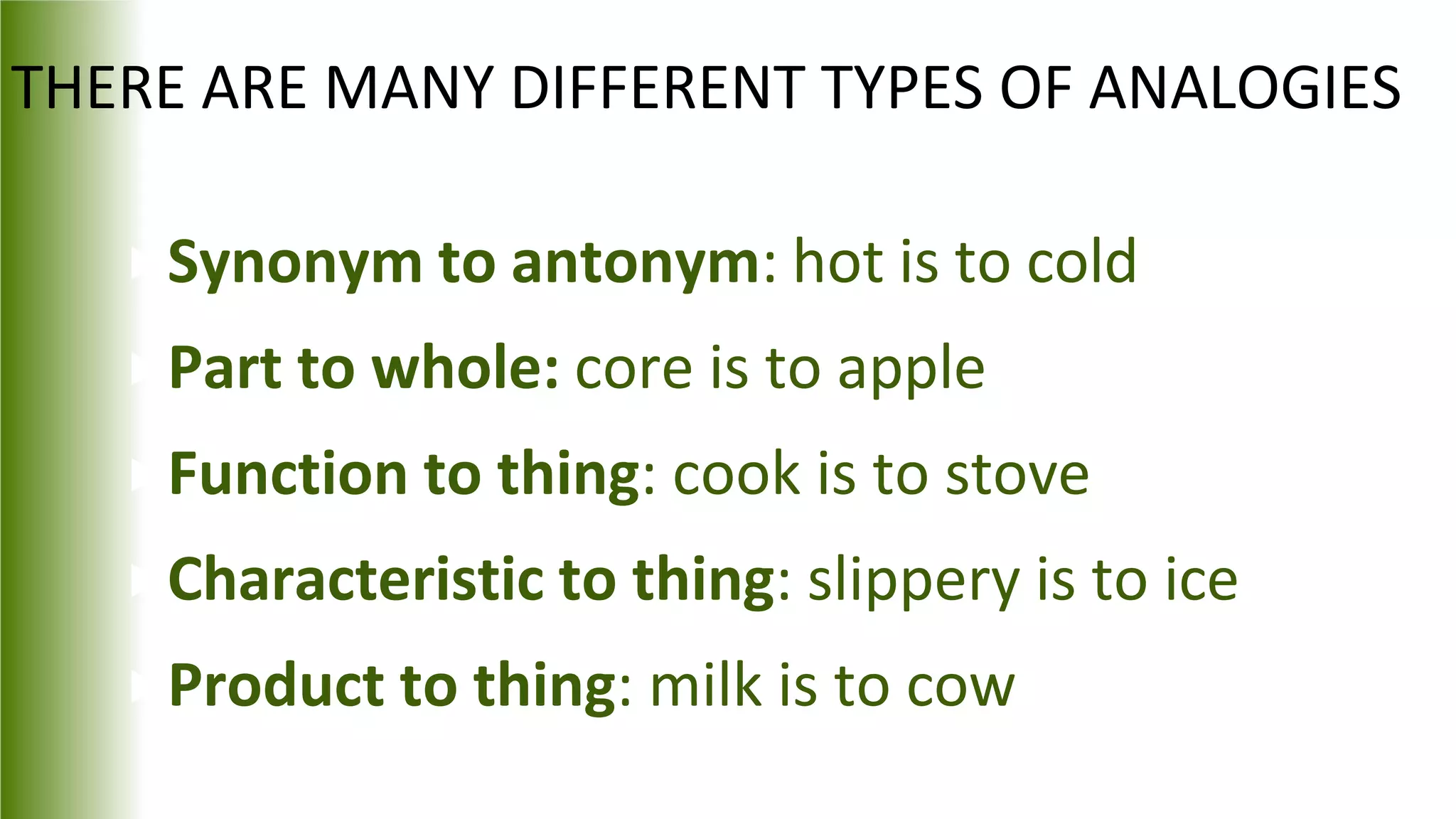 THERE ARE MANY DIFFERENT TYPES OF ANALOGIES

Synonym to antonym: hot is to cold

Part to whole: core is to apple

Function to thing: cook is to stove

Characteristic to thing: slippery is to ice

Product to thing: milk is to cow